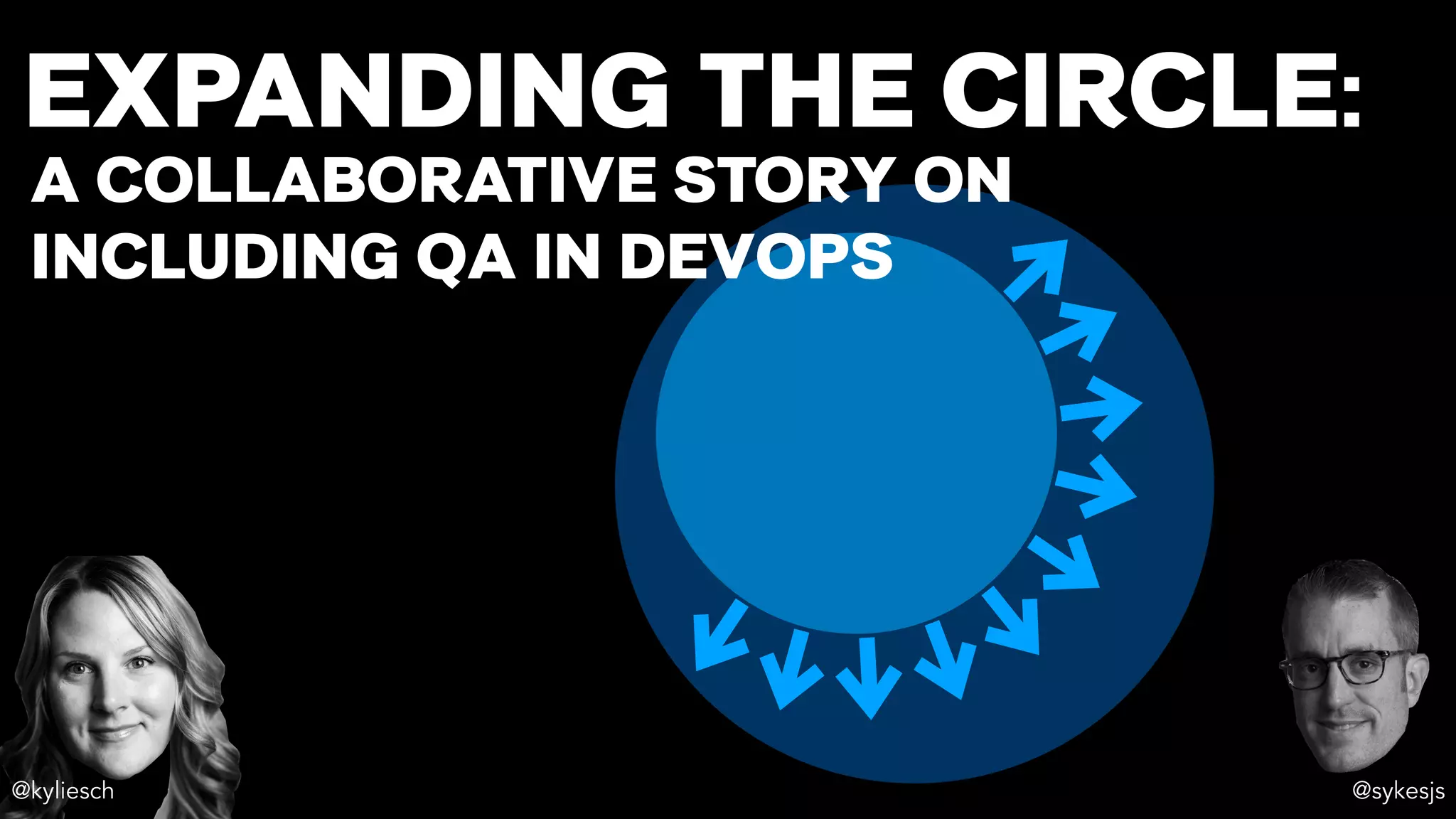 EXPANDING THE CIRCLE:
A COLLABORATIVE STORY ON INCLUDING QA IN DEVOPS

@kyliesch

@sykesjs